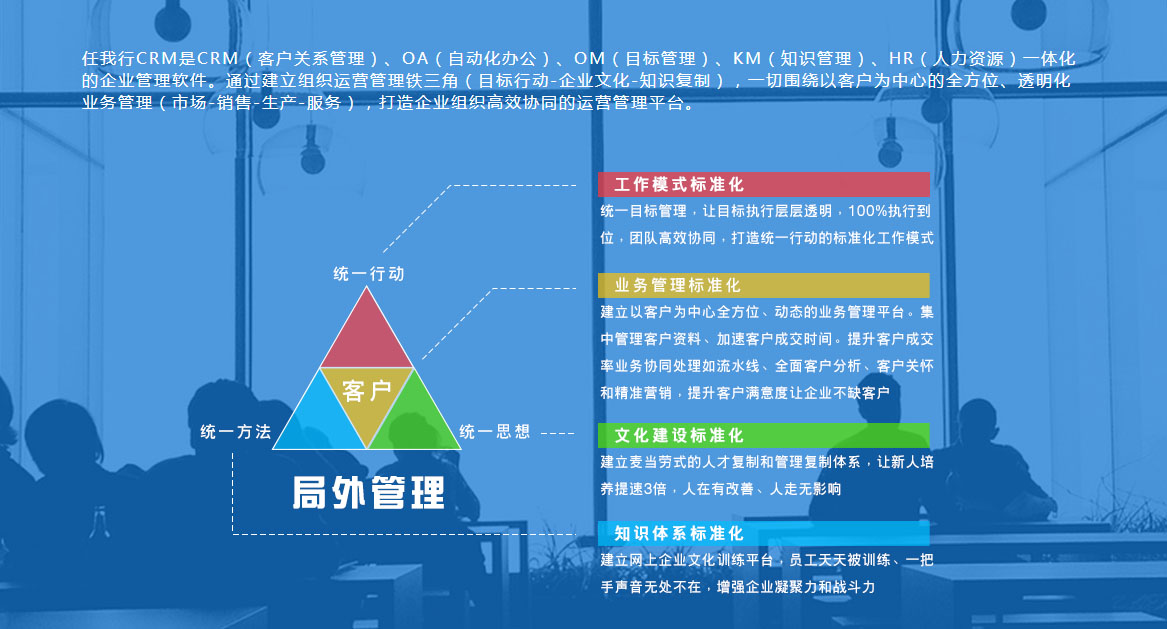 任我行CRM是CRM（客户关系管理）、OA（自动化办公）、OM（目标管理）、KM（知识管理）、HR（人力资源）一体化的企业管理软件。通过建立组织运营管理铁三角（目标行动-企业文化-知识复制），一切围绕以客户为中心的全方位、透明化业务管理（市场-销售-生产-服务），打造企业组织高效协同的运营管理平台。

统一行动

客户

统一方法

统一思想

局外管理

工作模式标准化

统一目标管理，让目标执行层层透明，100%执行到位，团队高效协同，打造统一行动的标准化工作模式

业务管理标准化

建立以客户为中心全方位、动态的业务管理平台。集中管理客户资料、加速客户成交时间。提升客户成交率业务协同处理如流水线、全面客户分析、客户关怀和精准营销，提升客户满意度让企业不缺客户

文化建设标准化

建立麦当劳式的人才复制和管理复制体系，让新人培养提速3倍，人在有改善、人走无影响

知识体系标准化

建立网上企业文化训练平台，员工天天被训练、一把手声音无处不在，增强企业凝聚力和战斗力